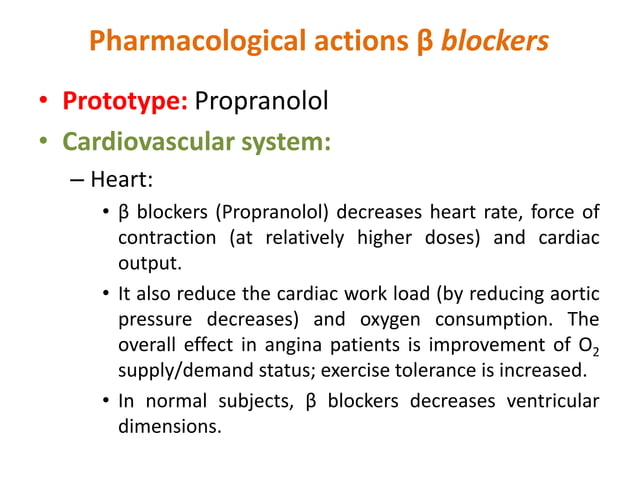 Pharmacological actions β blockers

• Prototype: Propranolol

• Cardiovascular system:

– Heart:

• β blockers (Propranolol) decreases heart rate, force of contraction (at relatively higher doses) and cardiac output.

• It also reduce the cardiac work load (by reducing aortic pressure decreases) and oxygen consumption. The overall effect in angina patients is improvement of $O_2$ supply/demand status; exercise tolerance is increased.

• In normal subjects, β blockers decreases ventricular dimensions.